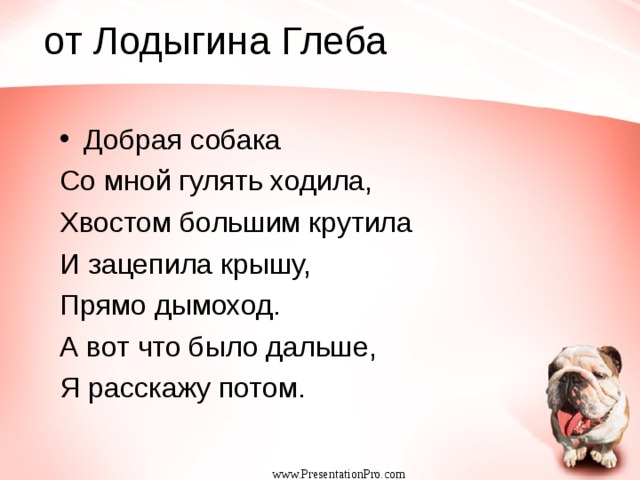 от Лодыгина Глеба

• Добрая собака
Со мной гулять ходила,
Хвостом большим крутила
И зацепила крышу,
Прямо дымоход.
А вот что было дальше,
Я расскажу потом.

www.PresentationPro.com